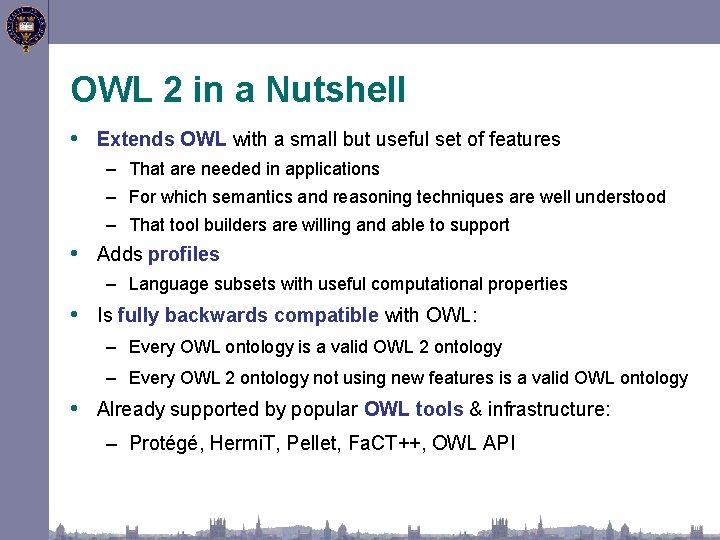 OWL 2 in a Nutshell

• Extends OWL with a small but useful set of features
 – That are needed in applications
 – For which semantics and reasoning techniques are well understood
 – That tool builders are willing and able to support
• Adds profiles
 – Language subsets with useful computational properties
• Is fully backwards compatible with OWL:
 – Every OWL ontology is a valid OWL 2 ontology
 – Every OWL 2 ontology not using new features is a valid OWL ontology
• Already supported by popular OWL tools & infrastructure:
 – Protégé, HermiT, Pellet, FaCT++, OWL API